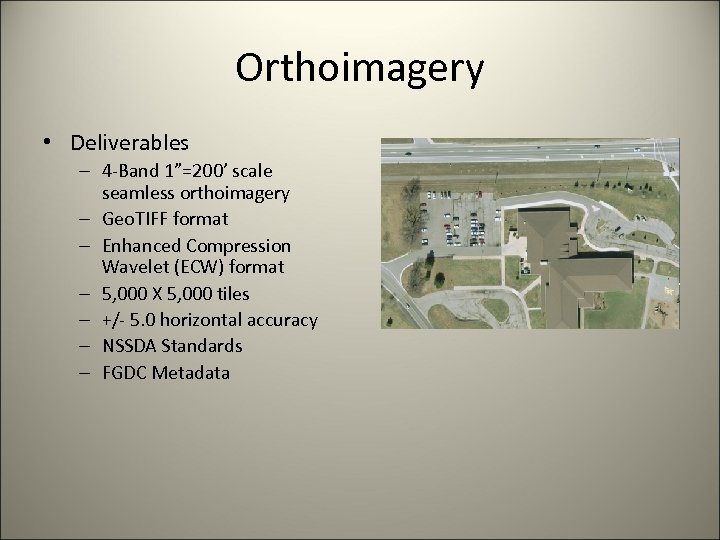 Orthoimagery

• Deliverables
– 4-Band 1”=200’ scale seamless orthoimagery
– GeoTIFF format
– Enhanced Compression Wavelet (ECW) format
– 5,000 X 5,000 tiles
– +/- 5.0 horizontal accuracy
– NSSDA Standards
– FGDC Metadata